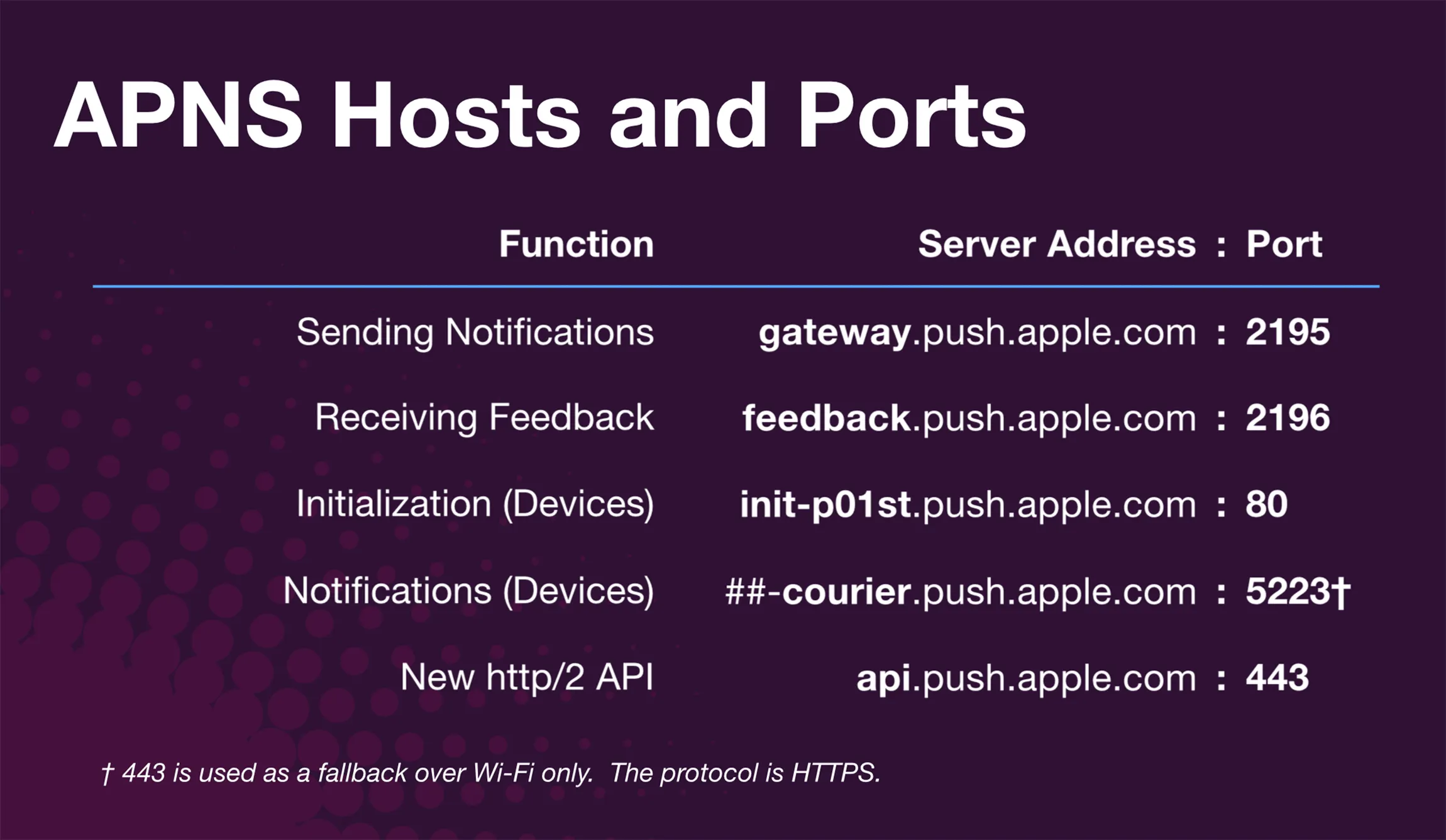 APNS Hosts and Ports

| Function | Server Address : Port |
|---|---|
| Sending Notifications | gateway.push.apple.com : 2195 |
| Receiving Feedback | feedback.push.apple.com : 2196 |
| Initialization (Devices) | init-p01st.push.apple.com : 80 |
| Notifications (Devices) | ##-courier.push.apple.com : 5223† |
| New http/2 API | api.push.apple.com : 443 |

† 443 is used as a fallback over Wi-Fi only. The protocol is HTTPS.